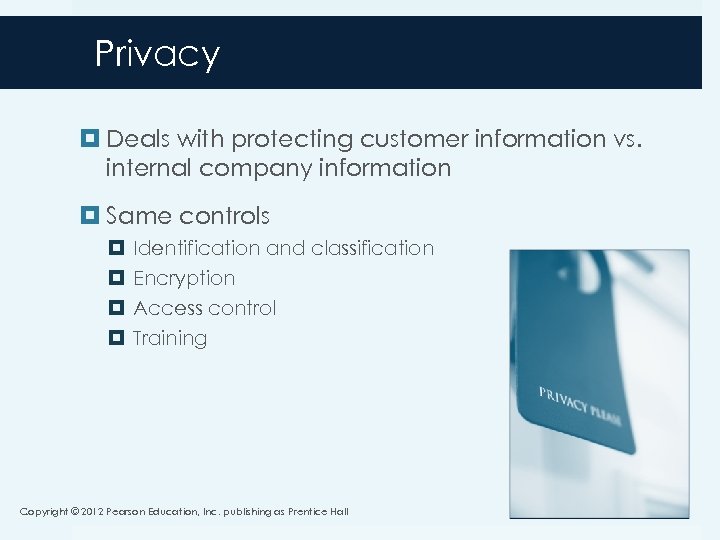 Privacy

Deals with protecting customer information vs. internal company information

Same controls

Identification and classification

Encryption

Access control

Training

PRIVACY PLEASE

Copyright © 2012 Pearson Education, Inc. publishing as Prentice Hall